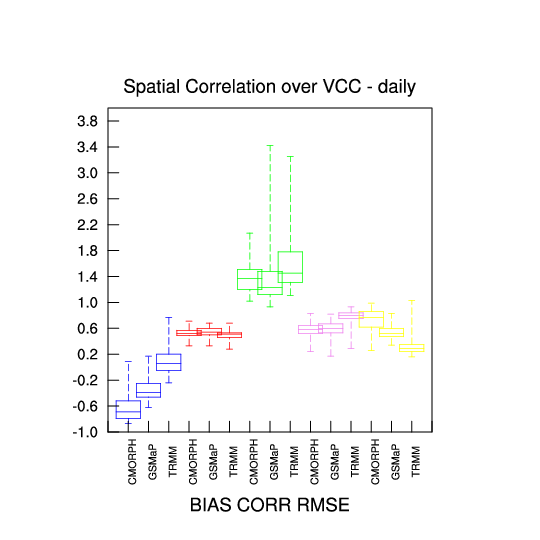 Spatial Correlation over VCC - daily

3.8
3.4
3.0
2.6
2.2
1.8
1.4
1.0
0.6
0.2
-0.2
-0.6
-1.0

CMORPH
GSMaP
TRMM
CMORPH
GSMaP
TRMM
CMORPH
GSMaP
TRMM
CMORPH
GSMaP
TRMM
CMORPH
GSMaP
TRMM

BIAS CORR RMSE